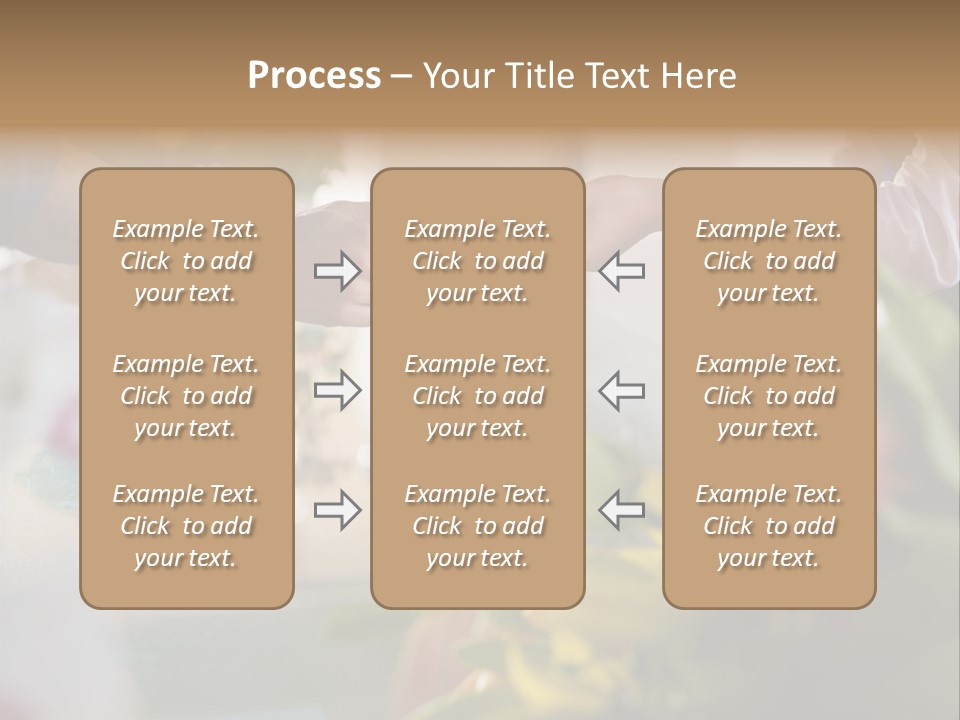 Process – Your Title Text Here

Example Text. Click to add your text.

Example Text. Click to add your text.

Example Text. Click to add your text.

Example Text. Click to add your text.

Example Text. Click to add your text.

Example Text. Click to add your text.

Example Text. Click to add your text.

Example Text. Click to add your text.

Example Text. Click to add your text.